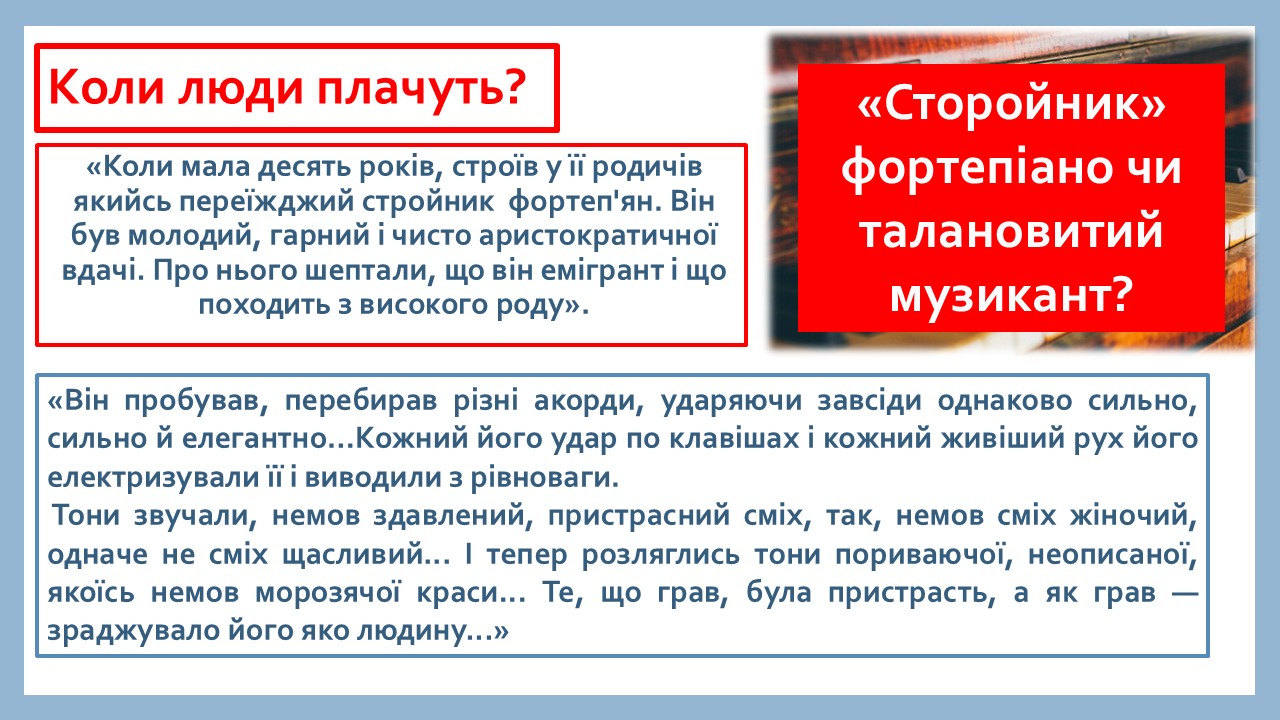 Коли люди плачуть?

«Коли мала десять років, строїв у її родичів якийсь переїжджий стройник фортеп'ян. Він був молодий, гарний і чисто аристократичної вдачі. Про нього шептали, що він емігрант і що походить з високого роду».

«Сторойник» фортепіано чи талановитий музикант?

«Він пробував, перебирав різні акорди, ударяючи завсіди однаково сильно, сильно й елегантно…Кожний його удар по клавішах і кожний живіший рух його електризували її і виводили з рівноваги.

Тони звучали, немов здавлений, пристрасний сміх, так, немов сміх жіночий, одначе не сміх щасливий… І тепер розляглись тони пориваючої, неописаної, якоїсь немов морозячої краси… Те, що грав, була пристрасть, а як грав — зраджувало його яко людину…»